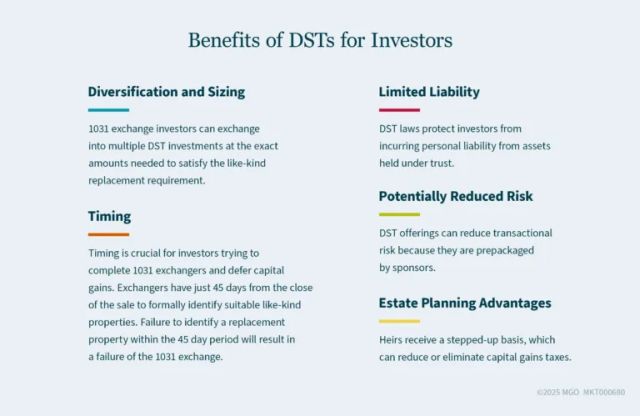 Benefits of DSTs for Investors

Diversification and Sizing

1031 exchange investors can exchange into multiple DST investments at the exact amounts needed to satisfy the like-kind replacement requirement.

Timing

Timing is crucial for investors trying to complete 1031 exchangers and defer capital gains. Exchangers have just 45 days from the close of the sale to formally identify suitable like-kind properties. Failure to identify a replacement property within the 45 day period will result in a failure of the 1031 exchange.

Limited Liability

DST laws protect investors from incurring personal liability from assets held under trust.

Potentially Reduced Risk

DST offerings can reduce transactional risk because they are prepackaged by sponsors.

Estate Planning Advantages

Heirs receive a stepped-up basis, which can reduce or eliminate capital gains taxes.

©2025 MGO MKT000680